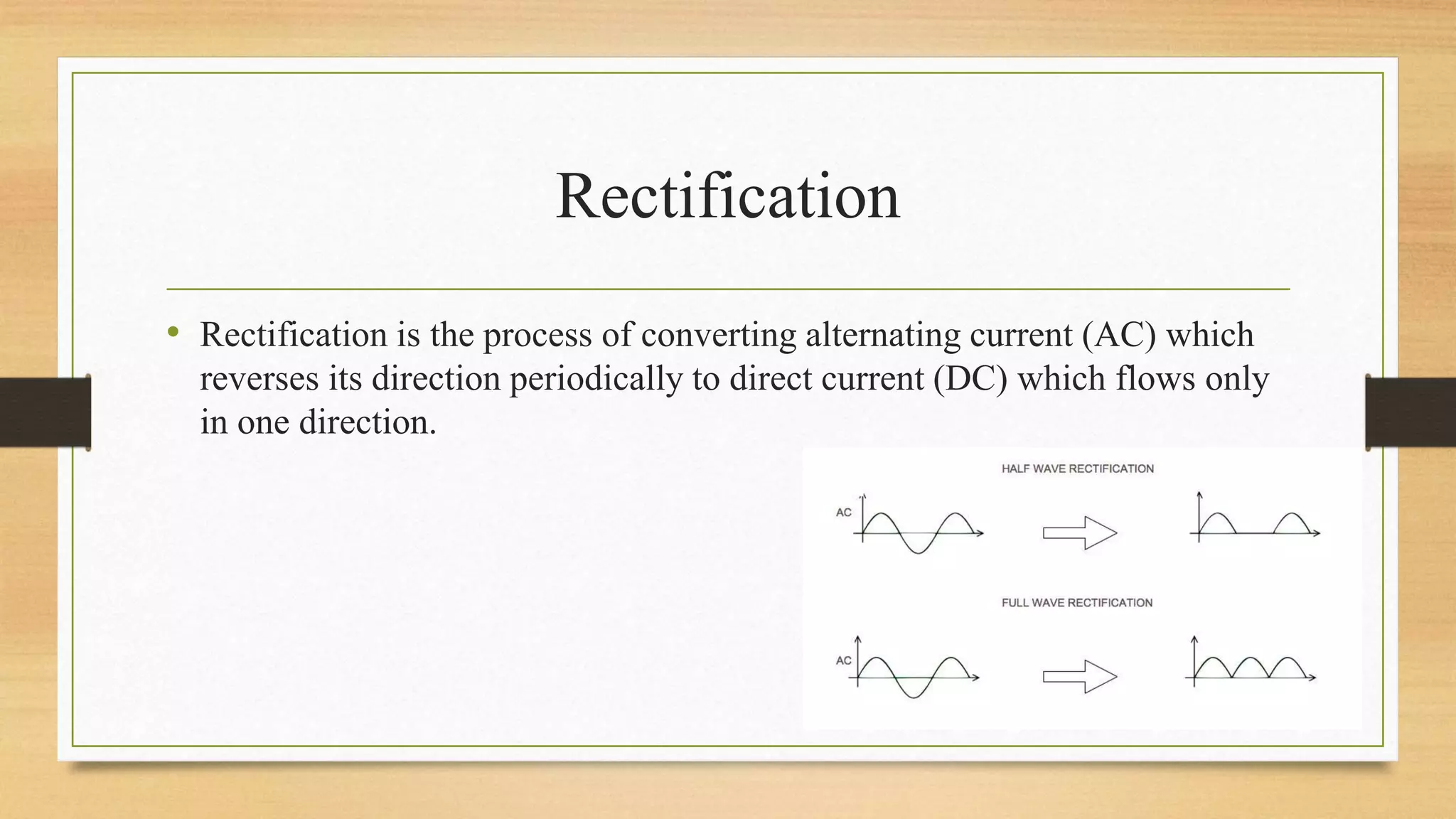 Rectification

• Rectification is the process of converting alternating current (AC) which reverses its direction periodically to direct current (DC) which flows only in one direction.

HALF WAVE RECTIFICATION

AC

FULL WAVE RECTIFICATION

AC